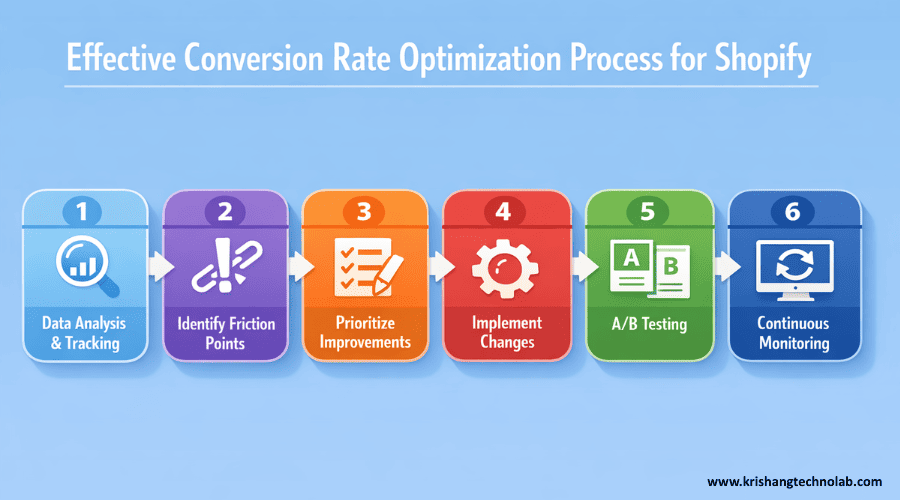 Effective Conversion Rate Optimization Process for Shopify

1
Data Analysis & Tracking

2
Identify Friction Points

3
Prioritize Improvements

4
Implement Changes

5
A B
A/B Testing

6
Continuous Monitoring

www.krishangtechnolab.com